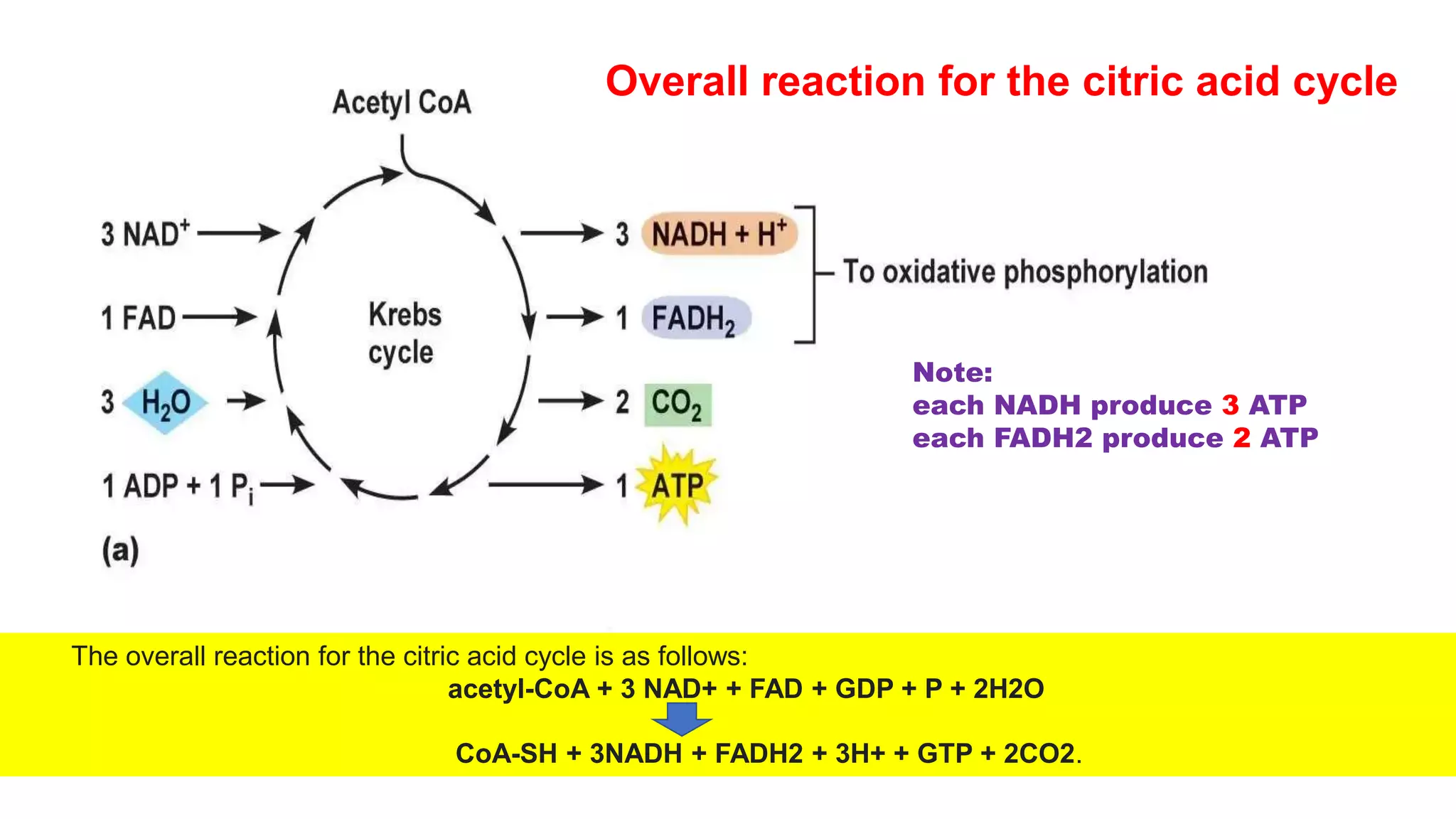 Overall reaction for the citric acid cycle

Acetyl CoA

3 $NAD^+$

1 FAD

3 $H_2O$

1 ADP + 1 $P_i$

Krebs cycle

3 $NADH + H^+$

1 $FADH_2$

2 $CO_2$

1 ATP

To oxidative phosphorylation

(a)

Note:
each NADH produce 3 ATP
each FADH2 produce 2 ATP

The overall reaction for the citric acid cycle is as follows:

acetyl-CoA + 3 NAD+ + FAD + GDP + P + 2H2O

CoA-SH + 3NADH + FADH2 + 3H+ + GTP + 2CO2.